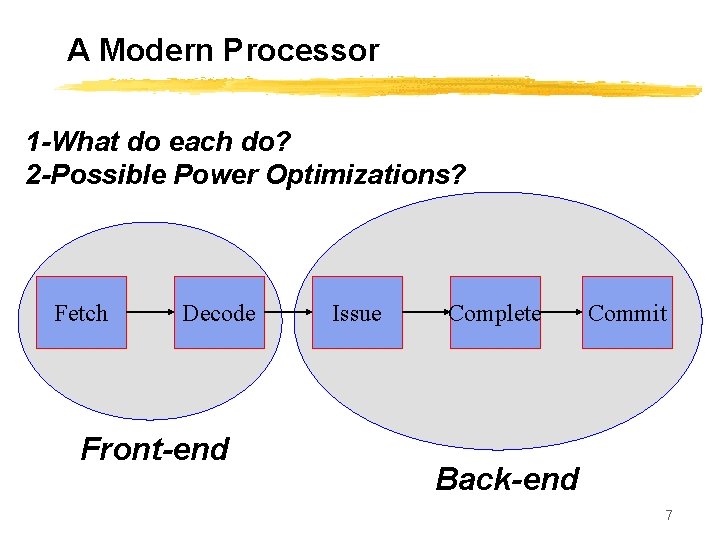 A Modern Processor

1-What do each do?
2-Possible Power Optimizations?

Fetch

Decode

Issue

Complete

Commit

Front-end

Back-end

7